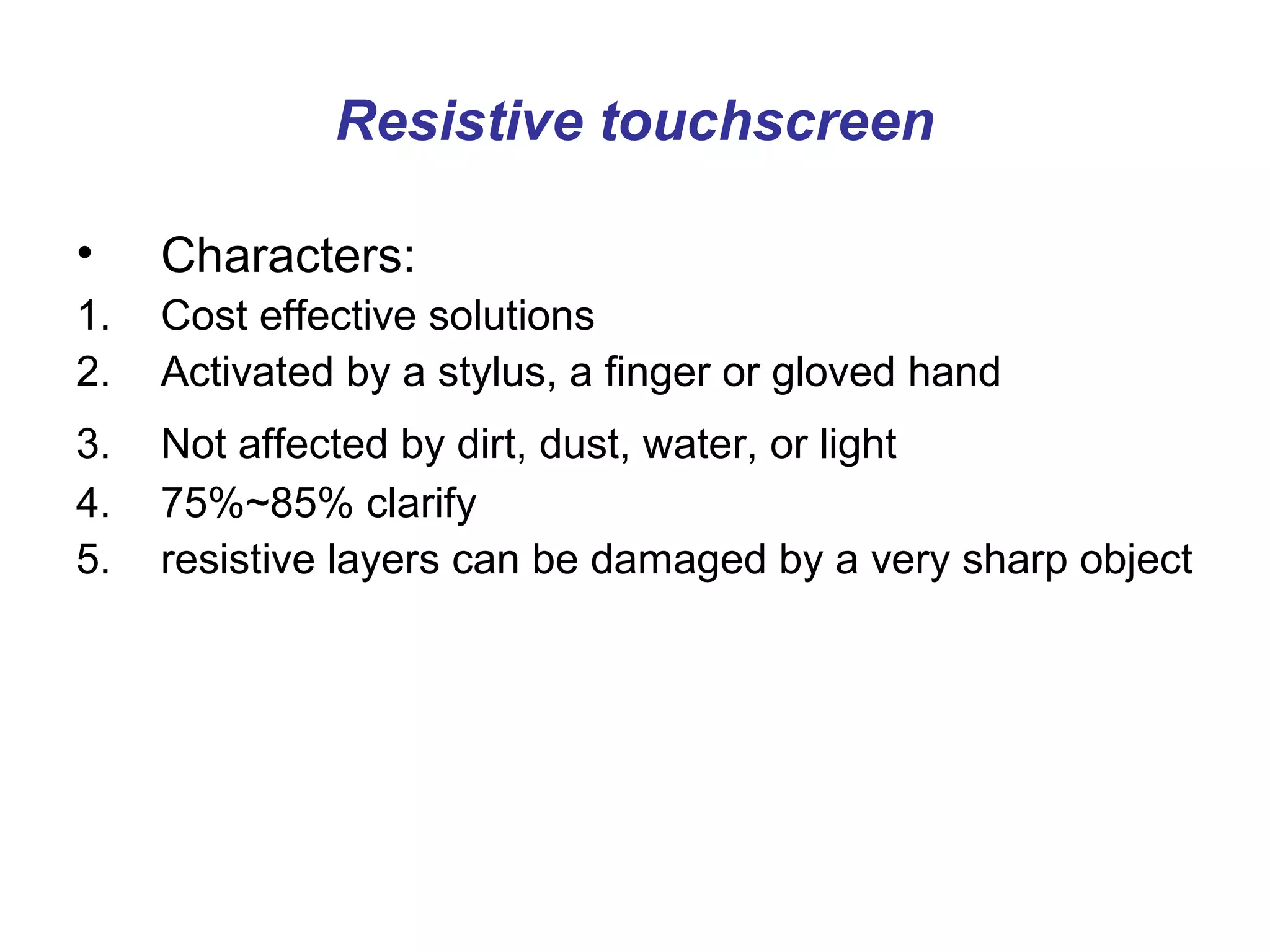 Resistive touchscreen

• Characters:
1. Cost effective solutions
2. Activated by a stylus, a finger or gloved hand
3. Not affected by dirt, dust, water, or light
4. 75%~85% clarify
5. resistive layers can be damaged by a very sharp object